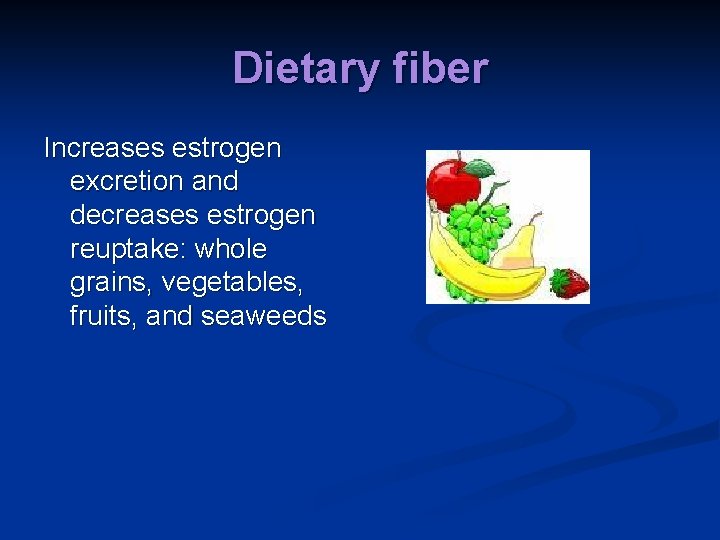 Dietary fiber

Increases estrogen excretion and decreases estrogen reuptake: whole grains, vegetables, fruits, and seaweeds